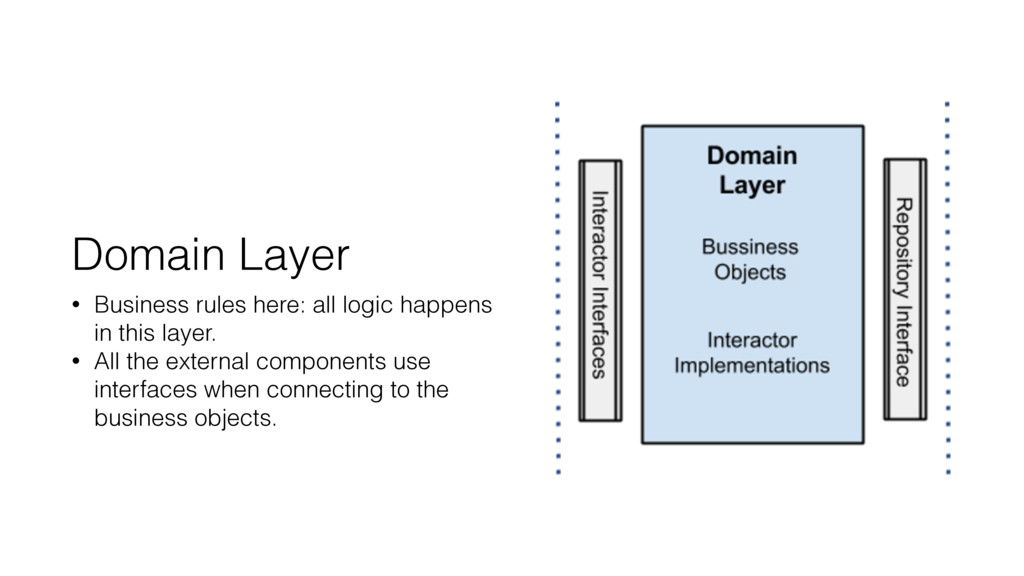 Domain Layer

• Business rules here: all logic happens in this layer.
• All the external components use interfaces when connecting to the business objects.

Interactor Interfaces

Domain Layer

Bussiness Objects

Interactor Implementations

Repository Interface